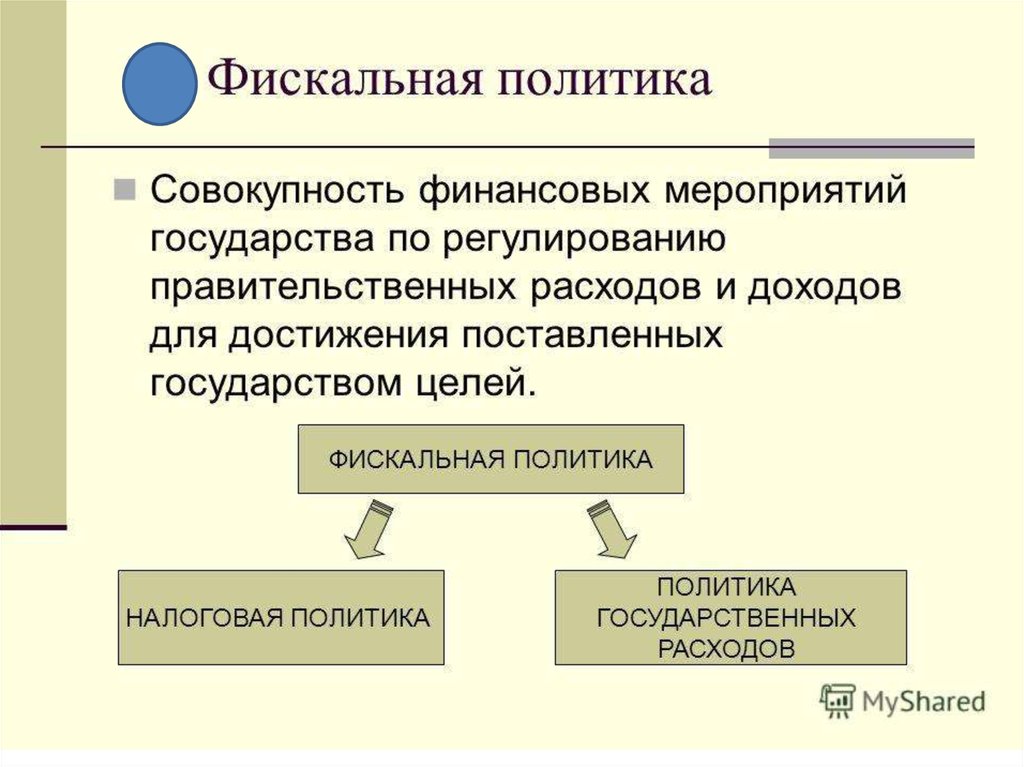 Фискальная политика

Совокупность финансовых мероприятий государства по регулированию правительственных расходов и доходов для достижения поставленных государством целей.

ФИСКАЛЬНАЯ ПОЛИТИКА

НАЛОГОВАЯ ПОЛИТИКА

ПОЛИТИКА ГОСУДАРСТВЕННЫХ РАСХОДОВ

MyShared